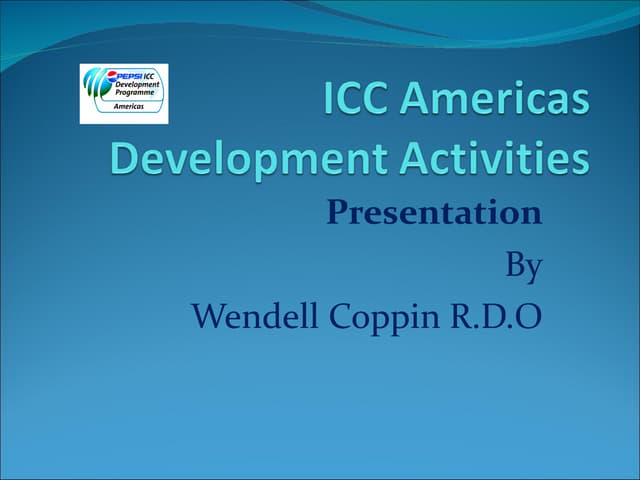 PEPSI ICC Development Programme Americas

ICC Americas Development Activities

Presentation
By
Wendell Coppin R.D.O